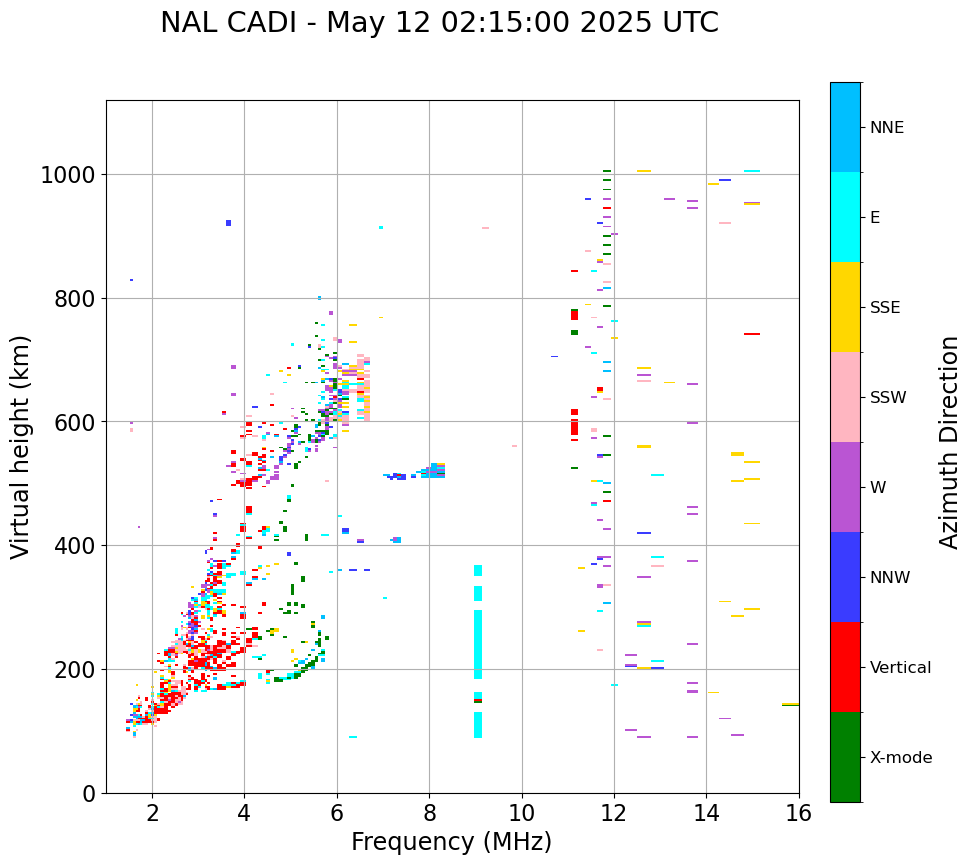 NAL CADI - May 12 02:15:00 2025 UTC

Virtual height (km)

1000
800
600
400
200
0

2
4
6
8
10
12
14
16

Frequency (MHz)

NNE
E
SSE
SSW
W
NNW
Vertical
X-mode

Azimuth Direction